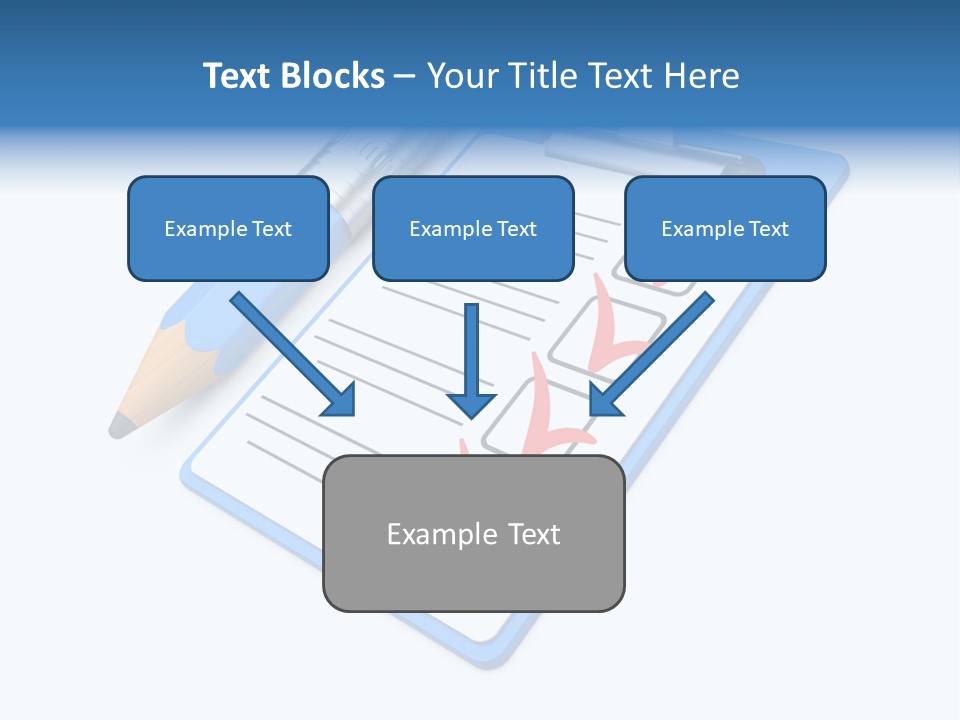 Text Blocks – Your Title Text Here

Example Text

Example Text

Example Text

Example Text